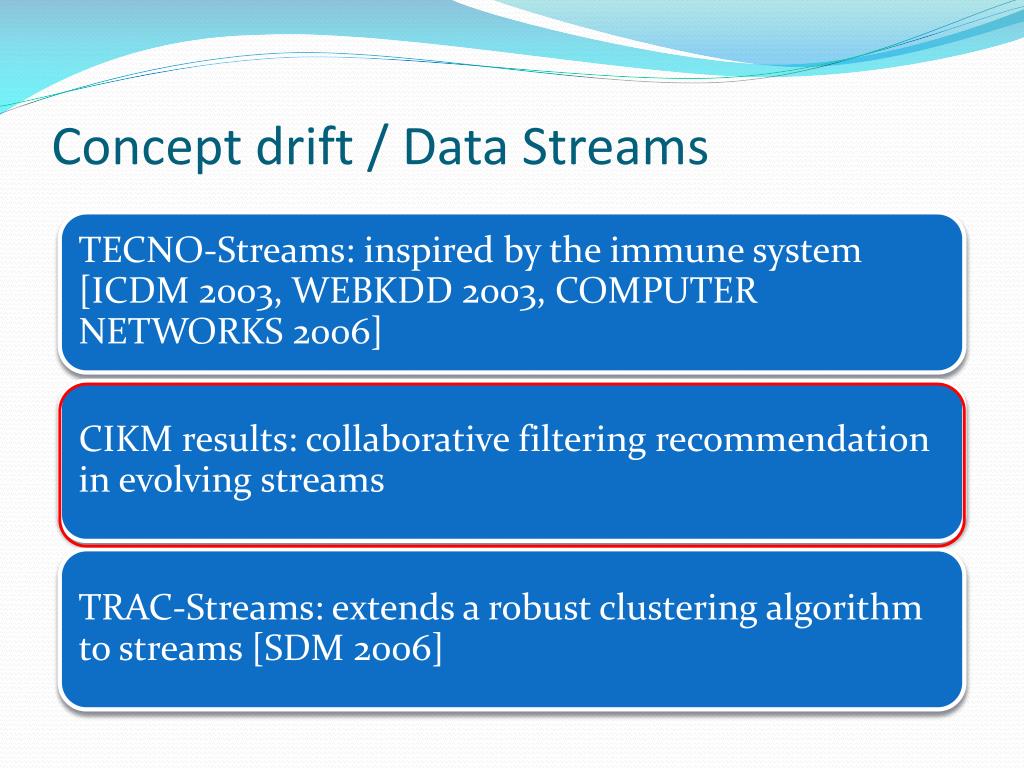 Concept drift / Data Streams

TECNO-Streams: inspired by the immune system [ICDM 2003, WEBKDD 2003, COMPUTER NETWORKS 2006]

CIKM results: collaborative filtering recommendation in evolving streams

TRAC-Streams: extends a robust clustering algorithm to streams [SDM 2006]